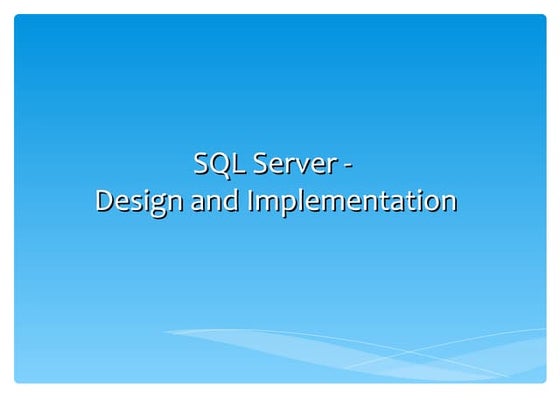 SQL Server -
Design and Implementation